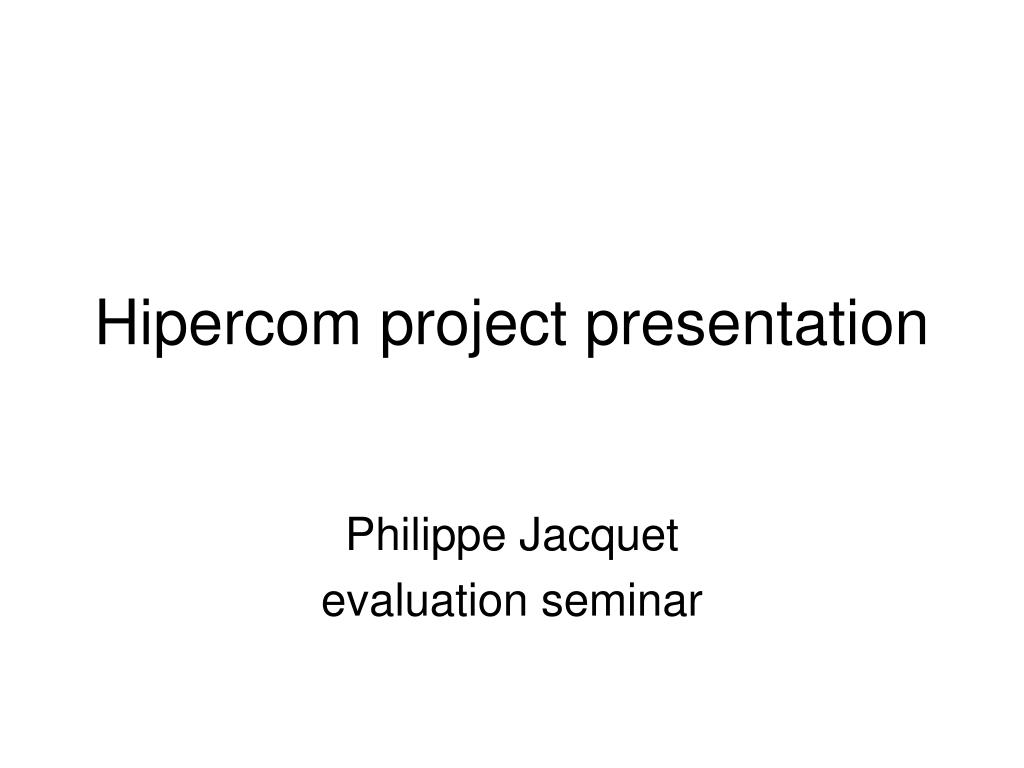 Hipercom project presentation

Philippe Jacquet
evaluation seminar